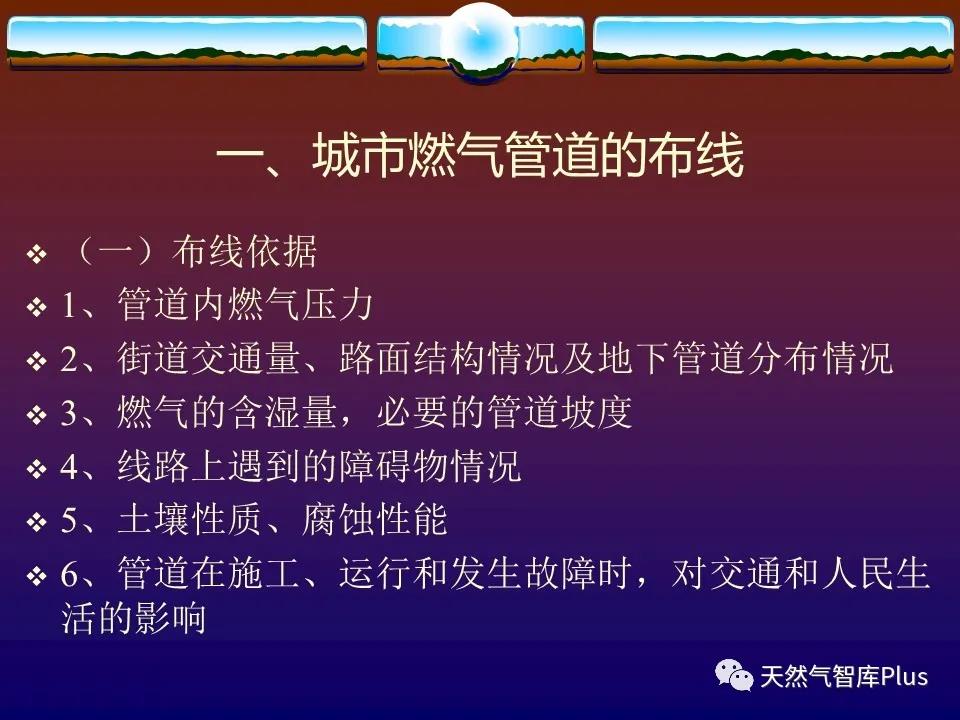 一、城市燃气管道的布线

❖ （一）布线依据
❖ 1、管道内燃气压力
❖ 2、街道交通量、路面结构情况及地下管道分布情况
❖ 3、燃气的含湿量，必要的管道坡度
❖ 4、线路上遇到的障碍物情况
❖ 5、土壤性质、腐蚀性能
❖ 6、管道在施工、运行和发生故障时，对交通和人民生活的影响

天然气智库Plus